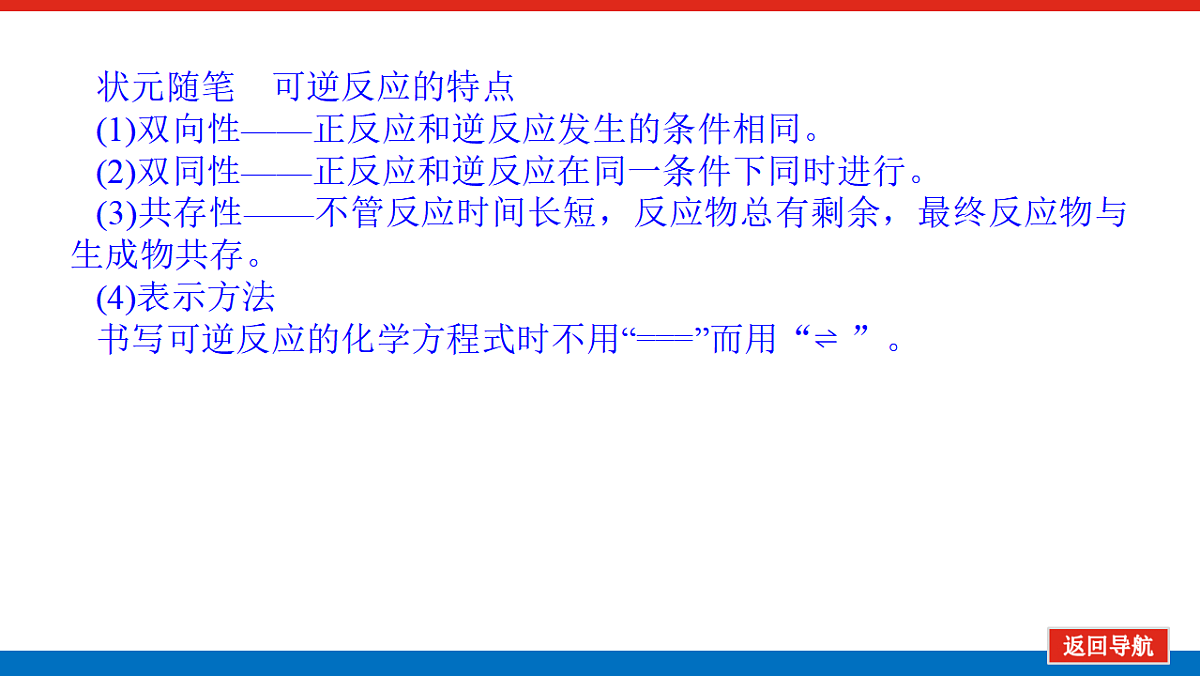 状元随笔　可逆反应的特点

(1)双向性——正反应和逆反应发生的条件相同。

(2)双同性——正反应和逆反应在同一条件下同时进行。

(3)共存性——不管反应时间长短，反应物总有剩余，最终反应物与生成物共存。

(4)表示方法

书写可逆反应的化学方程式时不用“===”而用“$\rightleftharpoons$”。

返回导航